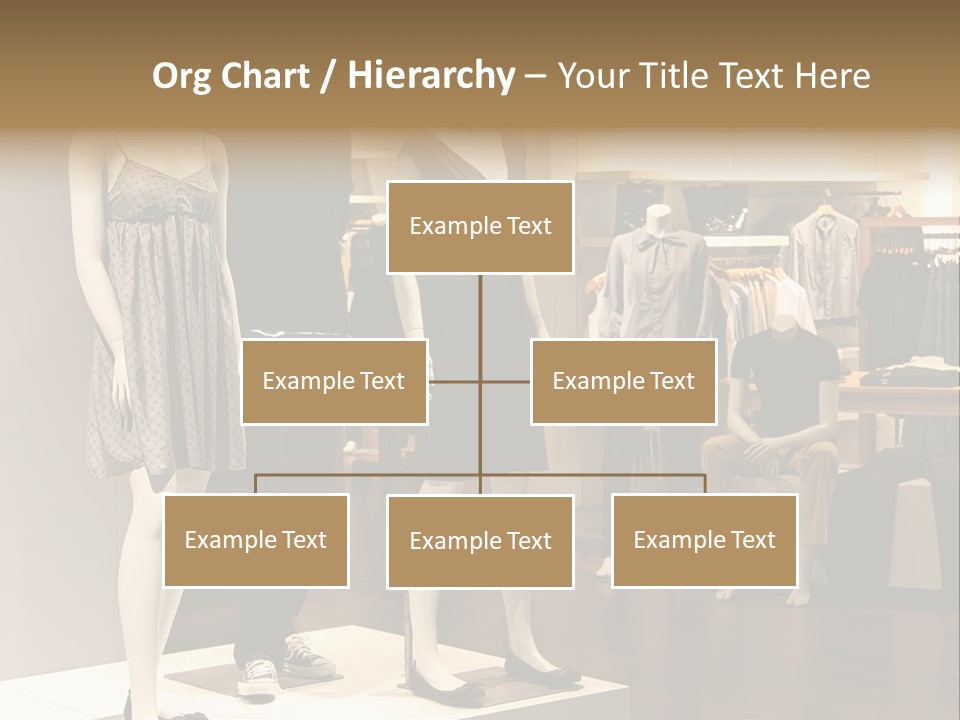 Org Chart / Hierarchy – Your Title Text Here

Example Text

Example Text

Example Text

Example Text

Example Text

Example Text